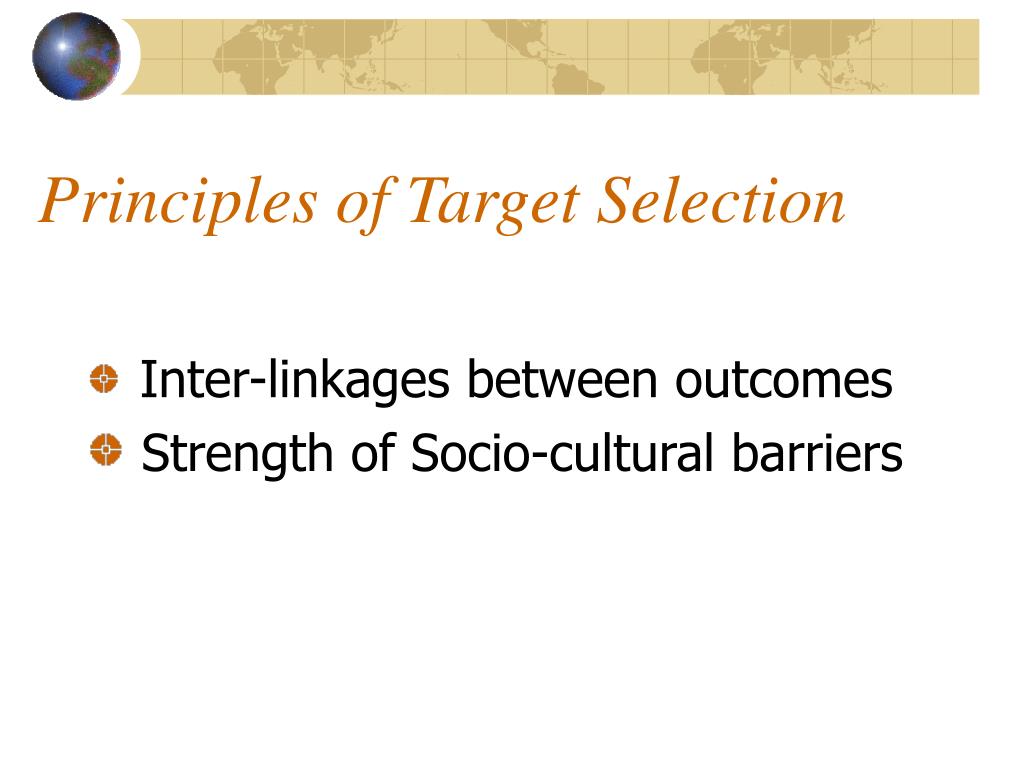 Principles of Target Selection

Inter-linkages between outcomes
Strength of Socio-cultural barriers